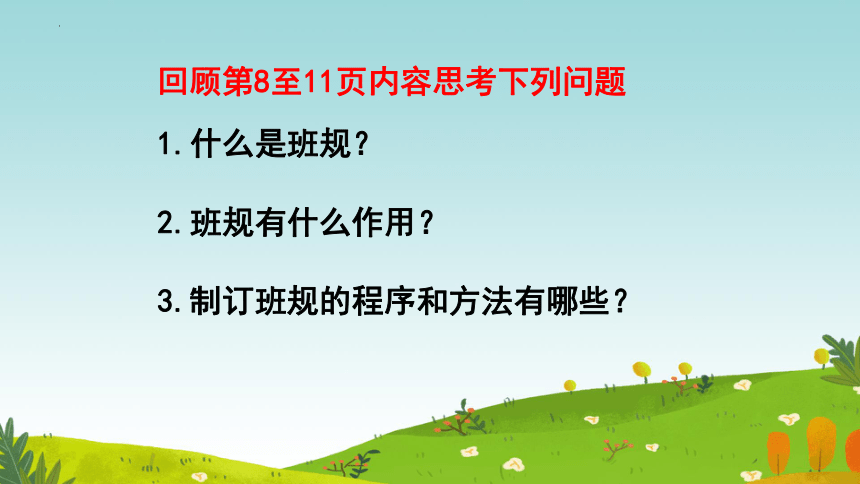 回顾第8至11页内容思考下列问题

1.什么是班规？

2.班规有什么作用？

3.制订班规的程序和方法有哪些？